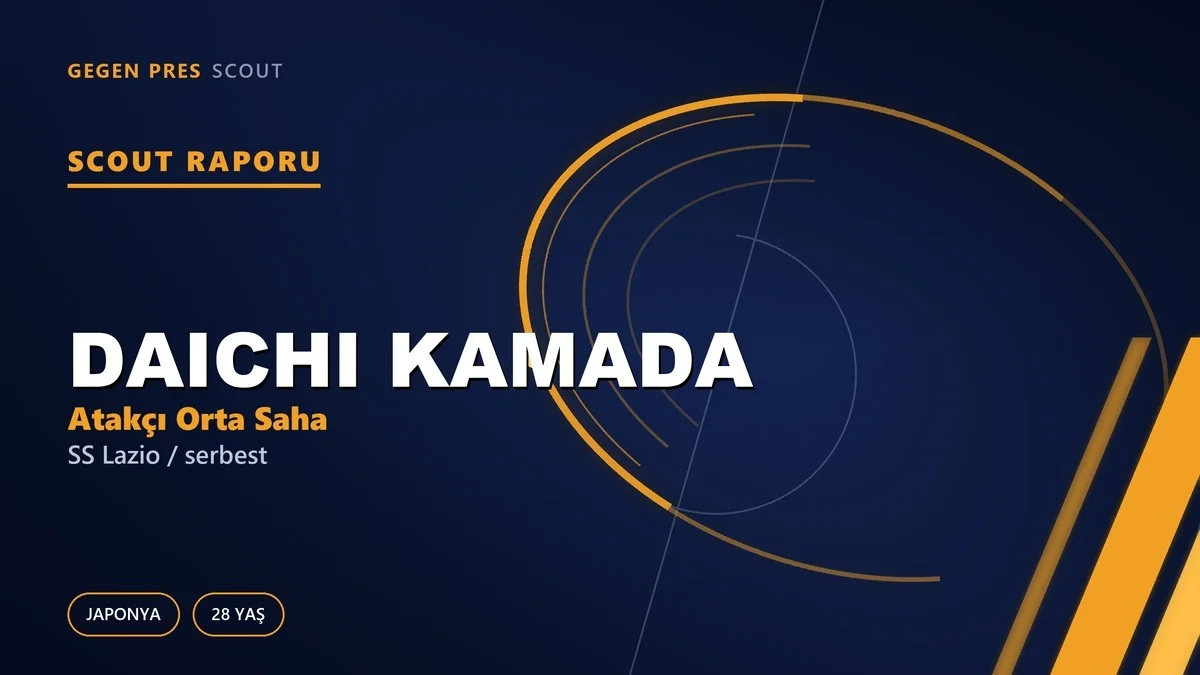 GEGEN PRES SCOUT

SCOUT RAPORU

DAICHI KAMADA

Atakçı Orta Saha

SS Lazio / serbest

JAPONYA

28 YAŞ